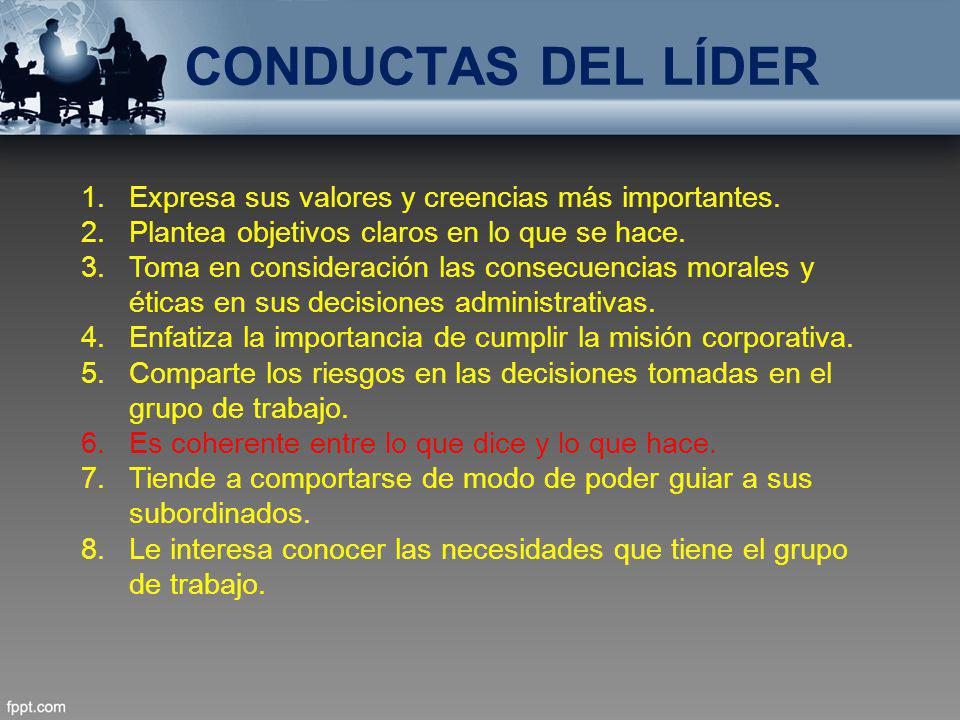 CONDUCTAS DEL LÍDER

1. Expresa sus valores y creencias más importantes.
2. Plantea objetivos claros en lo que se hace.
3. Toma en consideración las consecuencias morales y éticas en sus decisiones administrativas.
4. Enfatiza la importancia de cumplir la misión corporativa.
5. Comparte los riesgos en las decisiones tomadas en el grupo de trabajo.
6. Es coherente entre lo que dice y lo que hace.
7. Tiende a comportarse de modo de poder guiar a sus subordinados.
8. Le interesa conocer las necesidades que tiene el grupo de trabajo.

fppt.com